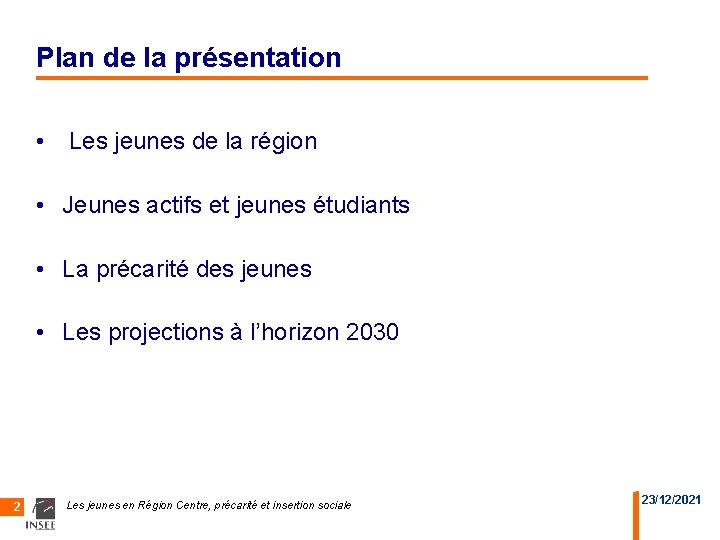 Plan de la présentation

• Les jeunes de la région

• Jeunes actifs et jeunes étudiants

• La précarité des jeunes

• Les projections à l'horizon 2030

2 INSEE Les jeunes en Région Centre, précarité et insertion sociale

23/12/2021